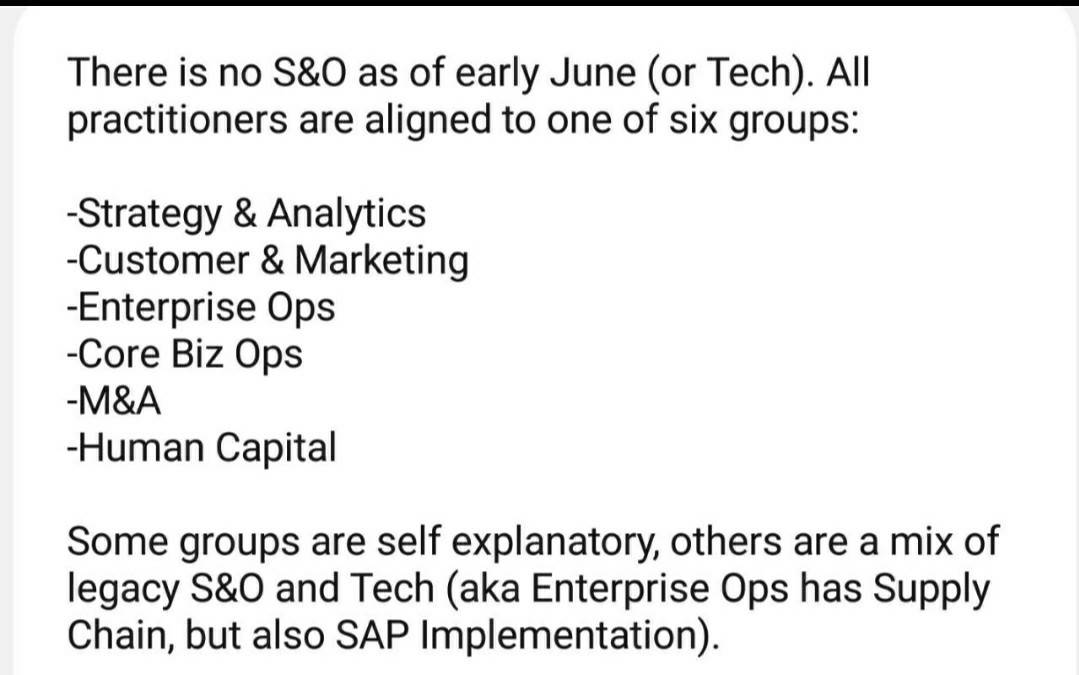 There is no S&O as of early June (or Tech). All practitioners are aligned to one of six groups:

-Strategy & Analytics
-Customer & Marketing
-Enterprise Ops
-Core Biz Ops
-M&A
-Human Capital

Some groups are self explanatory, others are a mix of legacy S&O and Tech (aka Enterprise Ops has Supply Chain, but also SAP Implementation).